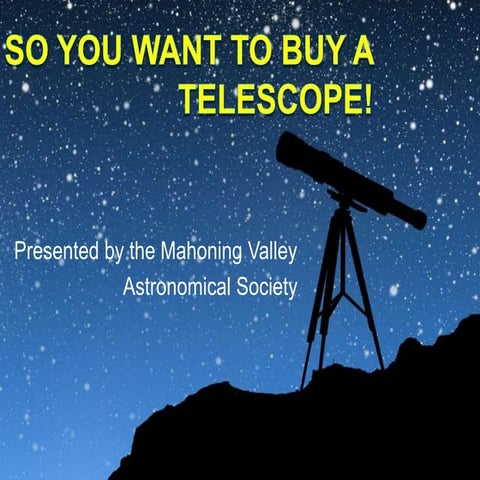 SO YOU WANT TO BUY A TELESCOPE!

Presented by the Mahoning Valley Astronomical Society